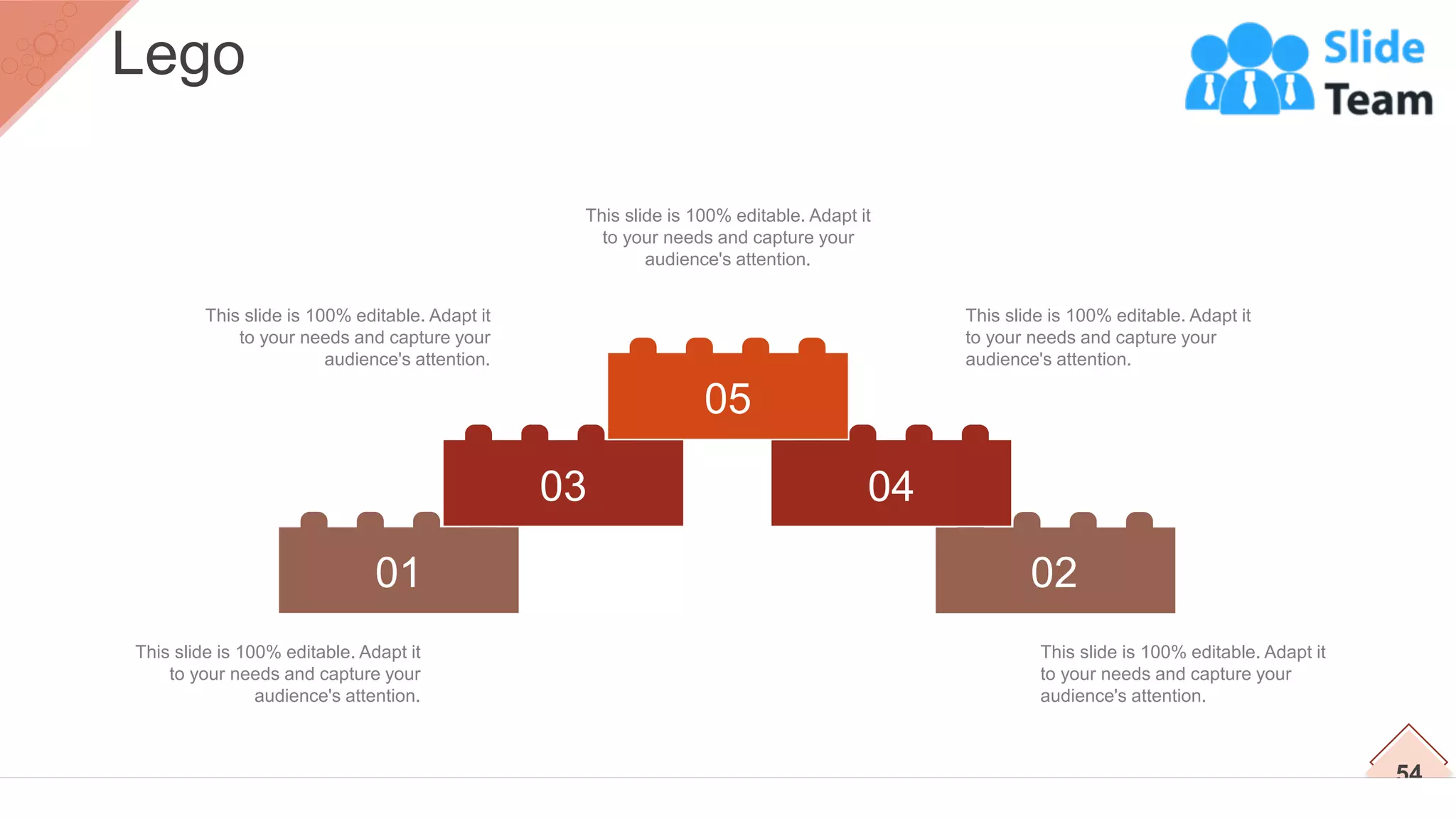 Lego

Slide Team

This slide is 100% editable. Adapt it to your needs and capture your audience's attention.

This slide is 100% editable. Adapt it to your needs and capture your audience's attention.

This slide is 100% editable. Adapt it to your needs and capture your audience's attention.

05

03

04

01

02

This slide is 100% editable. Adapt it to your needs and capture your audience's attention.

This slide is 100% editable. Adapt it to your needs and capture your audience's attention.

54